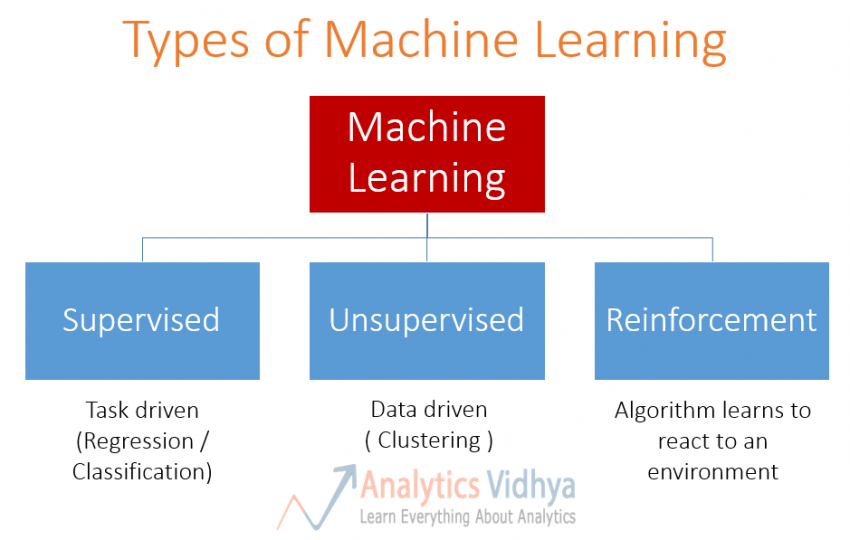 Types of Machine Learning

Machine Learning

Supervised

Unsupervised

Reinforcement

Task driven (Regression / Classification)

Data driven ( Clustering )

Algorithm learns to react to an environment

Analytics Vidhya
Learn Everything About Analytics